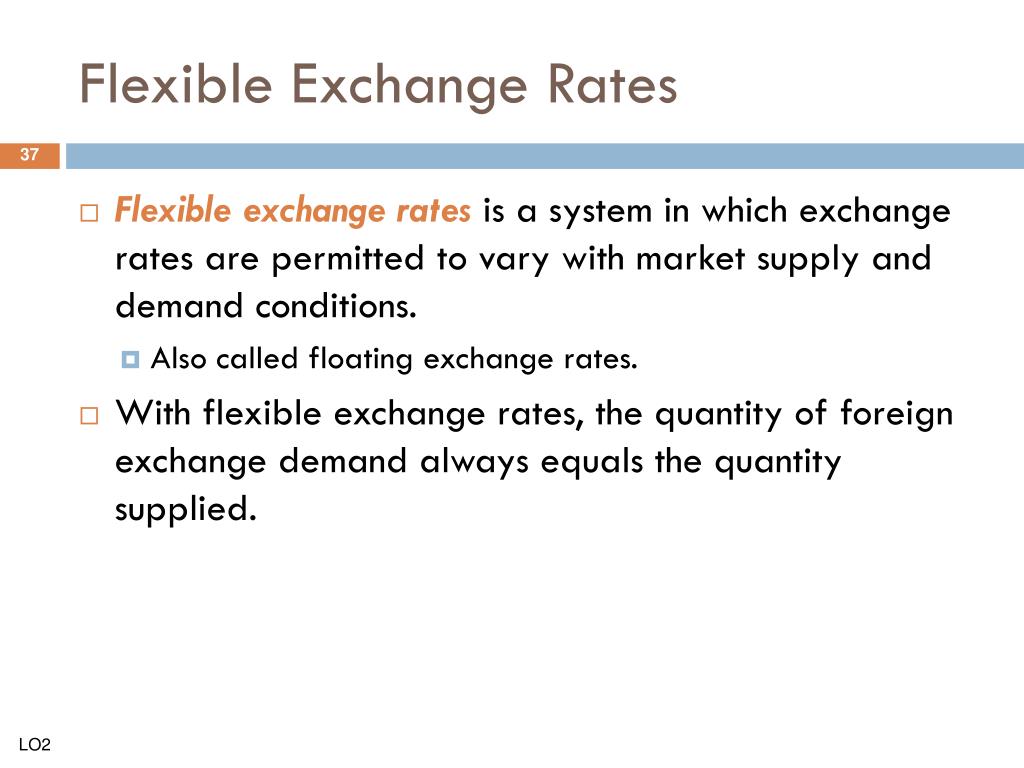 Flexible Exchange Rates

37

Flexible exchange rates is a system in which exchange rates are permitted to vary with market supply and demand conditions.

Also called floating exchange rates.

With flexible exchange rates, the quantity of foreign exchange demand always equals the quantity supplied.

LO2